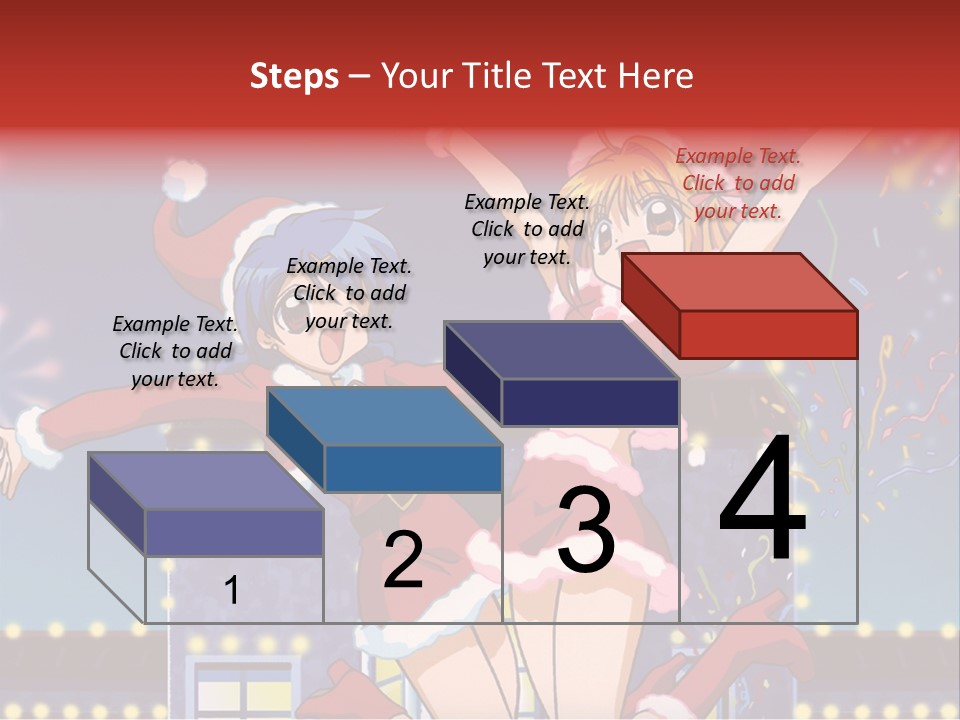 Steps – Your Title Text Here

Example Text. Click to add your text.

Example Text. Click to add your text.

Example Text. Click to add your text.

Example Text. Click to add your text.

1

2

3

4